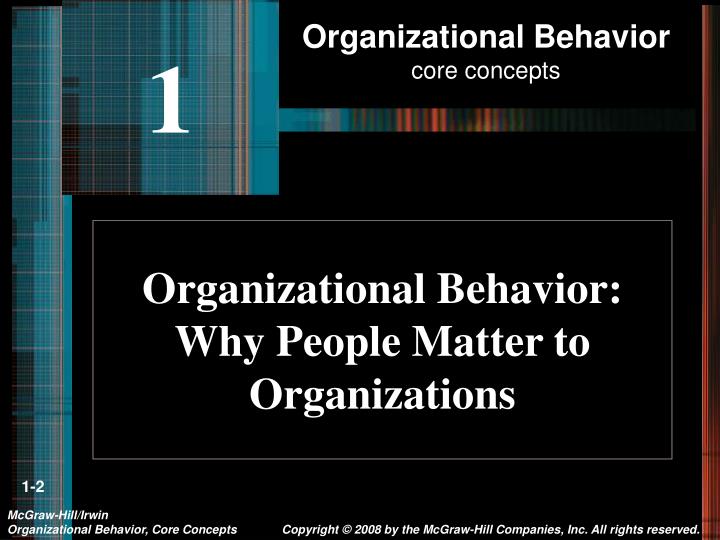 1

Organizational Behavior
core concepts

Organizational Behavior: Why People Matter to Organizations

1-2

McGraw-Hill/Irwin
Organizational Behavior, Core Concepts

Copyright © 2008 by the McGraw-Hill Companies, Inc. All rights reserved.